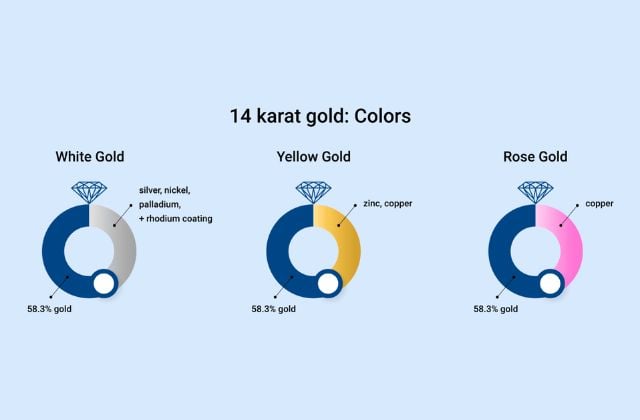 14 karat gold: Colors

White Gold

silver, nickel, palladium, + rhodium coating

58.3% gold

Yellow Gold

zinc, copper

58.3% gold

Rose Gold

copper

58.3% gold